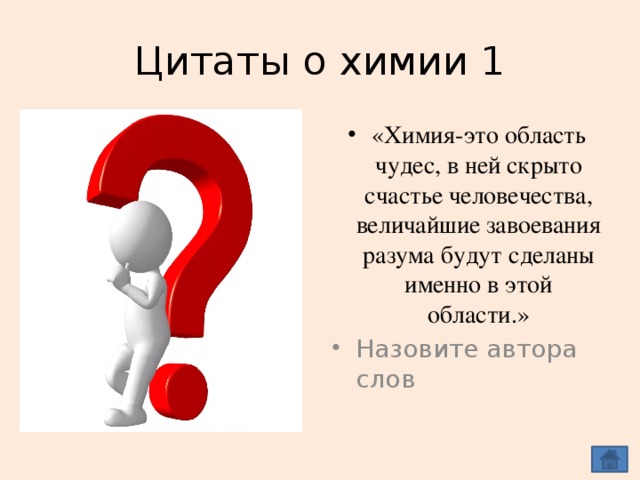 Цитаты о химии 1

• «Химия-это область чудес, в ней скрыто счастье человечества, величайшие завоевания разума будут сделаны именно в этой области.»

• Назовите автора слов